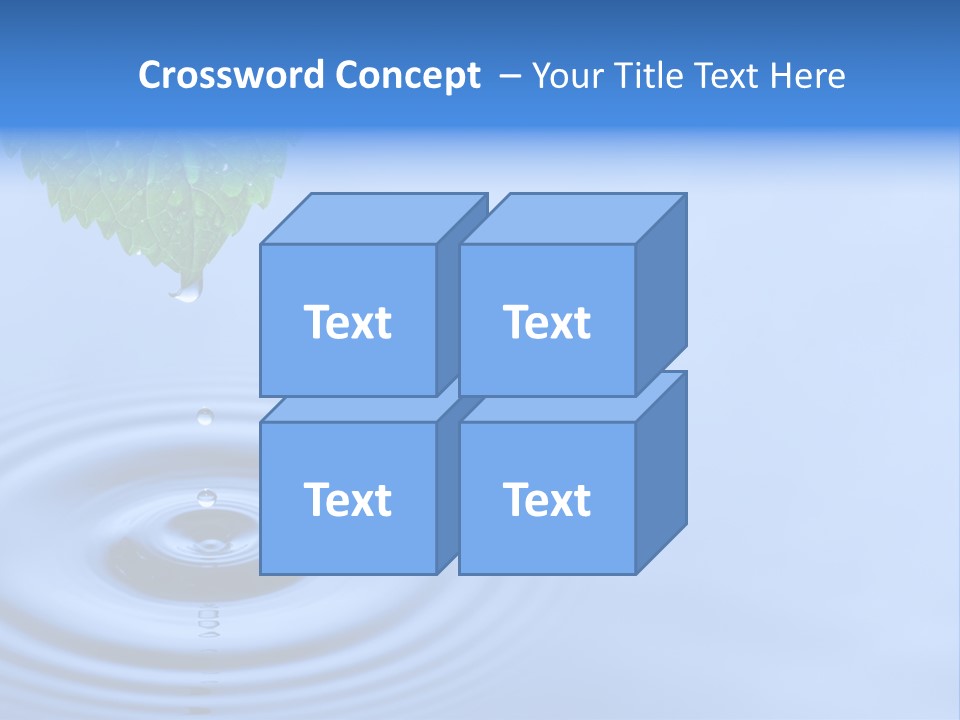 Crossword Concept – Your Title Text Here

Text

Text

Text

Text